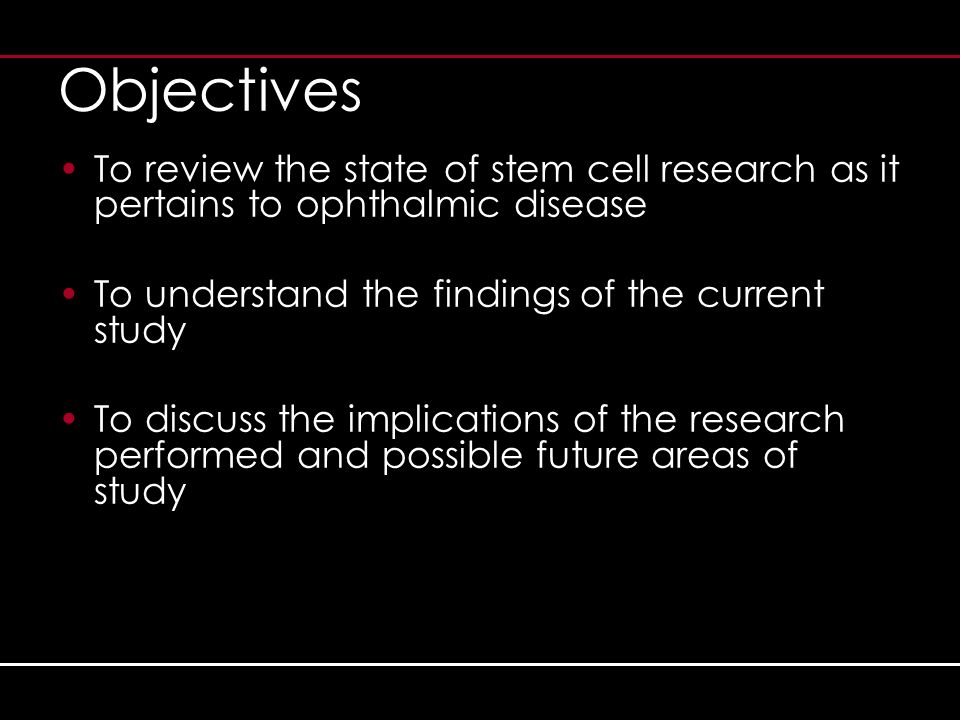 Objectives

• To review the state of stem cell research as it pertains to ophthalmic disease

• To understand the findings of the current study

• To discuss the implications of the research performed and possible future areas of study